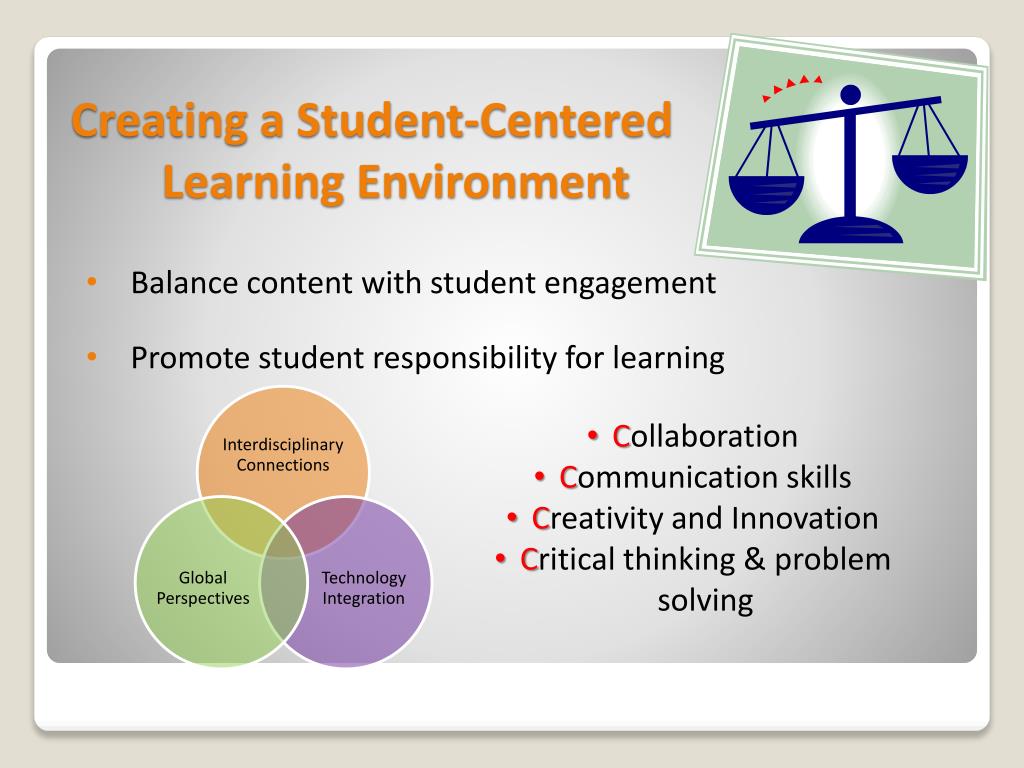 Creating a Student-Centered Learning Environment

• Balance content with student engagement

• Promote student responsibility for learning

Interdisciplinary Connections

Global Perspectives

Technology Integration

• Collaboration
• Communication skills
• Creativity and Innovation
• Critical thinking & problem solving